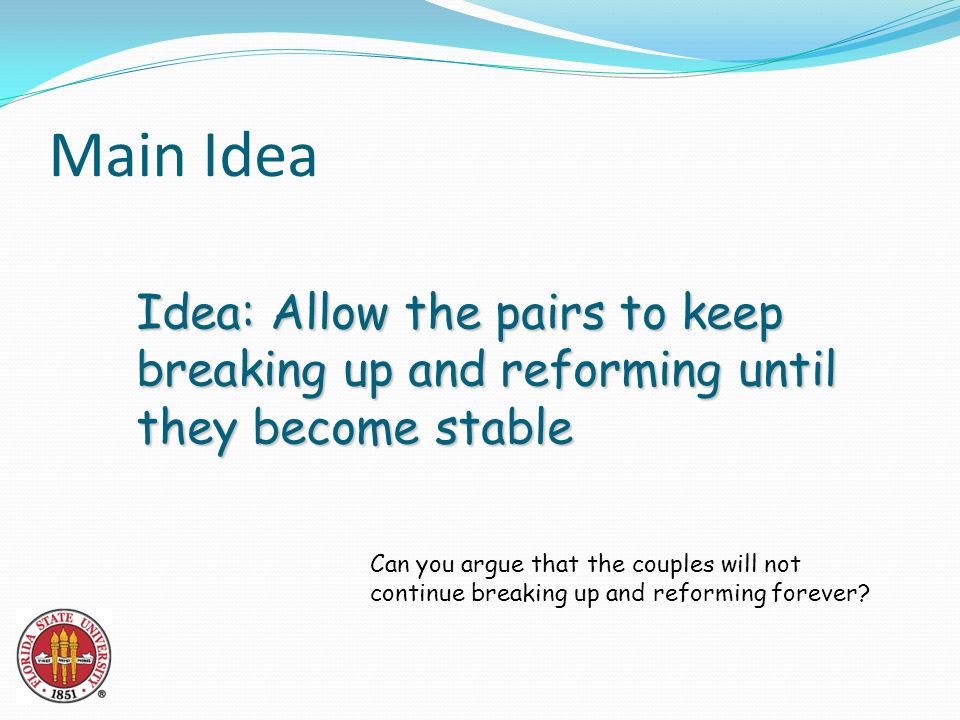 Main Idea

Idea: Allow the pairs to keep breaking up and reforming until they become stable

Can you argue that the couples will not continue breaking up and reforming forever?

FLORIDA STATE UNIVERSITY
1851